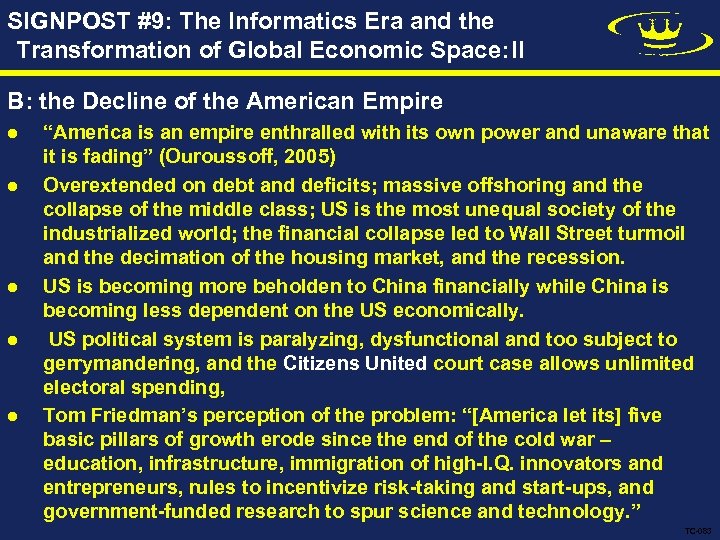 SIGNPOST #9: The Informatics Era and the Transformation of Global Economic Space:II

B: the Decline of the American Empire

● "America is an empire enthralled with its own power and unaware that it is fading" (Ouroussoff, 2005)

● Overextended on debt and deficits; massive offshoring and the collapse of the middle class; US is the most unequal society of the industrialized world; the financial collapse led to Wall Street turmoil and the decimation of the housing market, and the recession.

● US is becoming more beholden to China financially while China is becoming less dependent on the US economically.

● US political system is paralyzing, dysfunctional and too subject to gerrymandering, and the Citizens United court case allows unlimited electoral spending,

● Tom Friedman's perception of the problem: "[America let its] five basic pillars of growth erode since the end of the cold war – education, infrastructure, immigration of high-I.Q. innovators and entrepreneurs, rules to incentivize risk-taking and start-ups, and government-funded research to spur science and technology."

TC-083